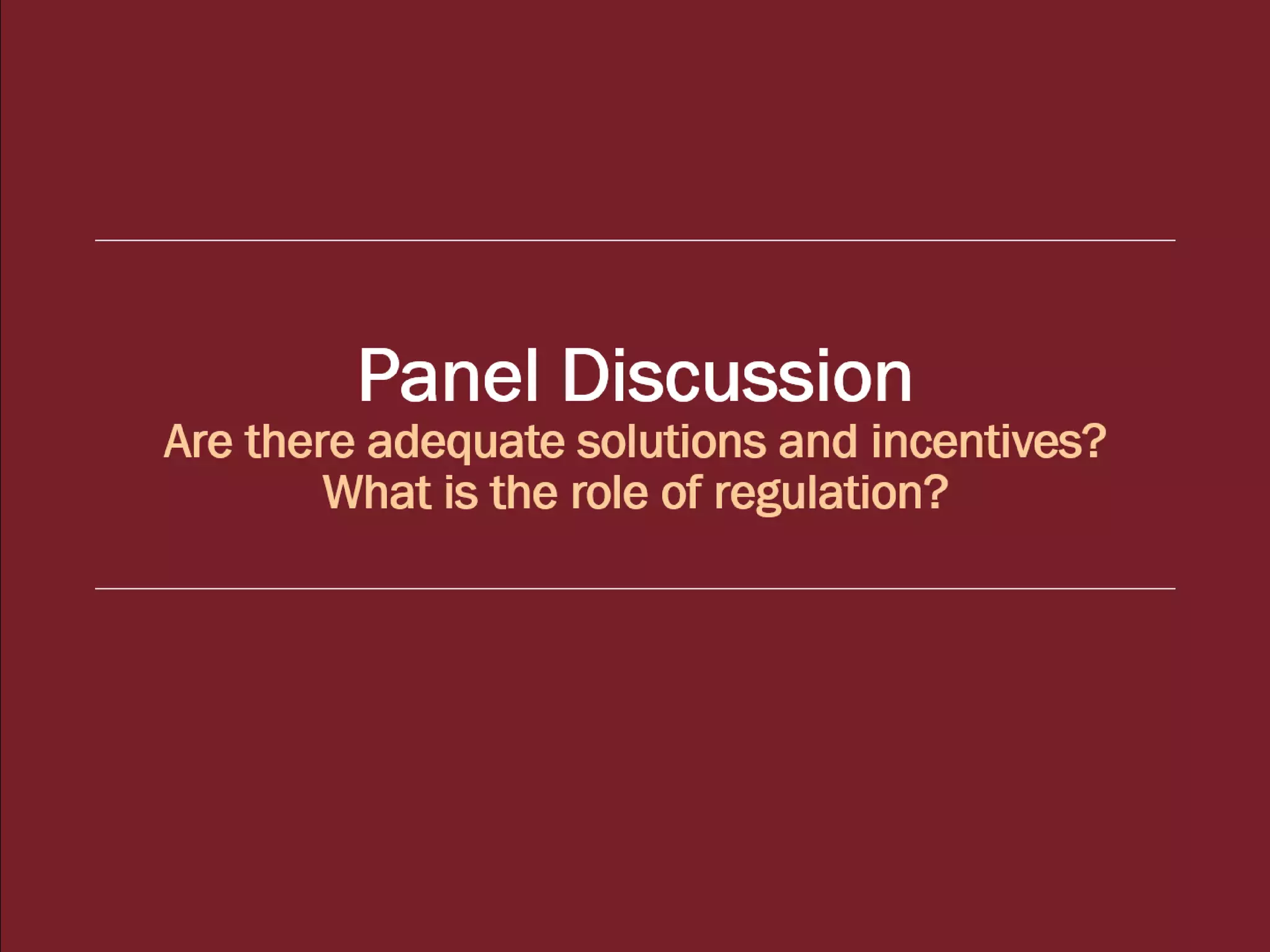 Panel Discussion
Are there adequate solutions and incentives?
What is the role of regulation?